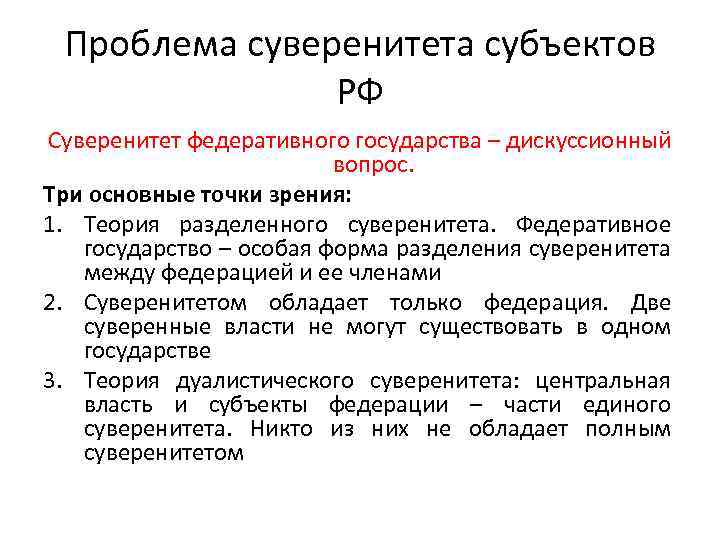 Проблема суверенитета субъектов РФ

Суверенитет федеративного государства – дискуссионный вопрос.

Три основные точки зрения:

1. Теория разделенного суверенитета. Федеративное государство – особая форма разделения суверенитета между федерацией и ее членами
2. Суверенитетом обладает только федерация. Две суверенные власти не могут существовать в одном государстве
3. Теория дуалистического суверенитета: центральная власть и субъекты федерации – части единого суверенитета. Никто из них не обладает полным суверенитетом